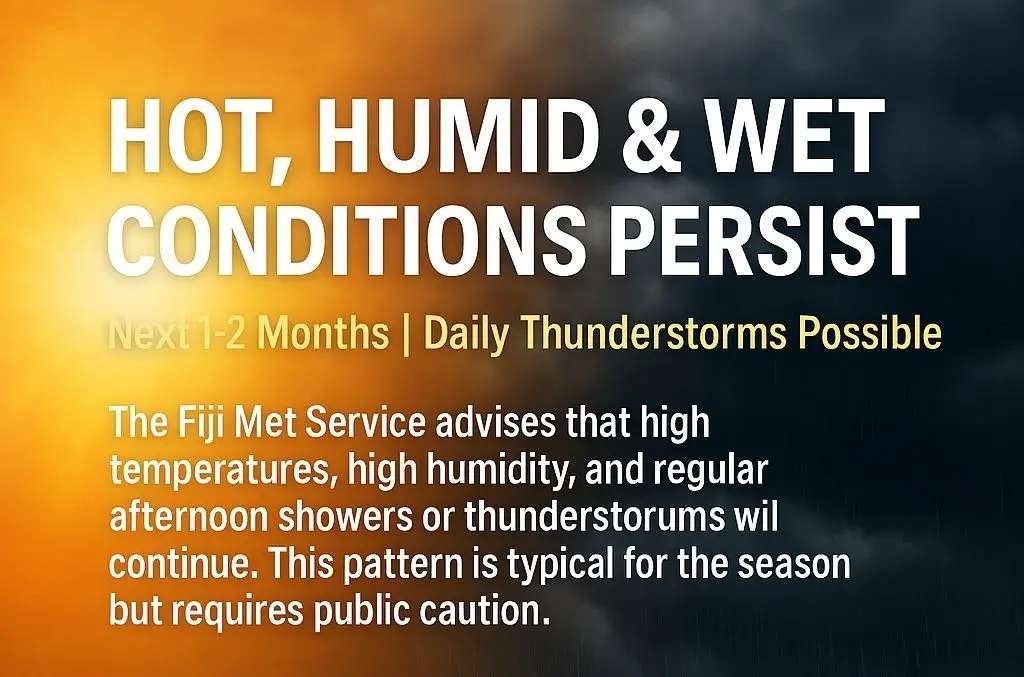 HOT, HUMID & WET CONDITIONS PERSIST

Next 1-2 Months | Daily Thunderstorms Possible

The Fiji Met Service advises that high temperatures, high humidity, and regular afternoon showers or thunderstorums wil continue. This pattern is typical for the season but requires public caution.